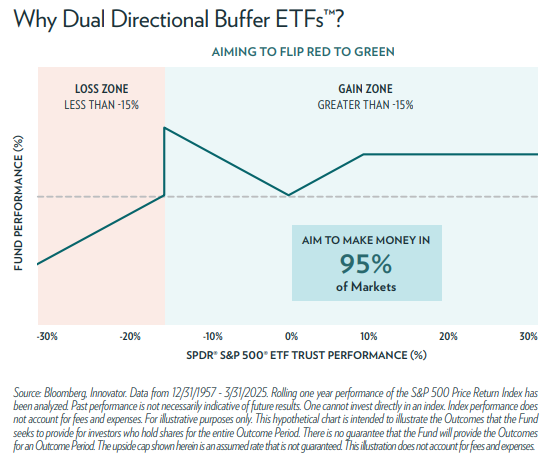 Why Dual Directional Buffer ETFs™?

AIMING TO FLIP RED TO GREEN

LOSS ZONE
LESS THAN -15%

GAIN ZONE
GREATER THAN -15%

FUND PERFORMANCE (%)

AIM TO MAKE MONEY IN
95%
of Markets

-30% -20% -10% 0% 10% 20% 30%

SPDR® S&P 500® ETF TRUST PERFORMANCE (%)

Source: Bloomberg, Innovator. Data from 12/31/1957 - 3/31/2025. Rolling one year performance of the S&P 500 Price Return Index has been analyzed. Past performance is not necessarily indicative of future results. One cannot invest directly in an index. Index performance does not account for fees and expenses. For illustrative purposes only. This hypothetical chart is intended to illustrate the Outcomes that the Fund seeks to provide for investors who hold shares for the entire Outcome Period. There is no guarantee that the Fund will provide the Outcomes for an Outcome Period. The upside cap shown herein is an assumed rate that is not guaranteed. This illustration does not account for fees and expenses.